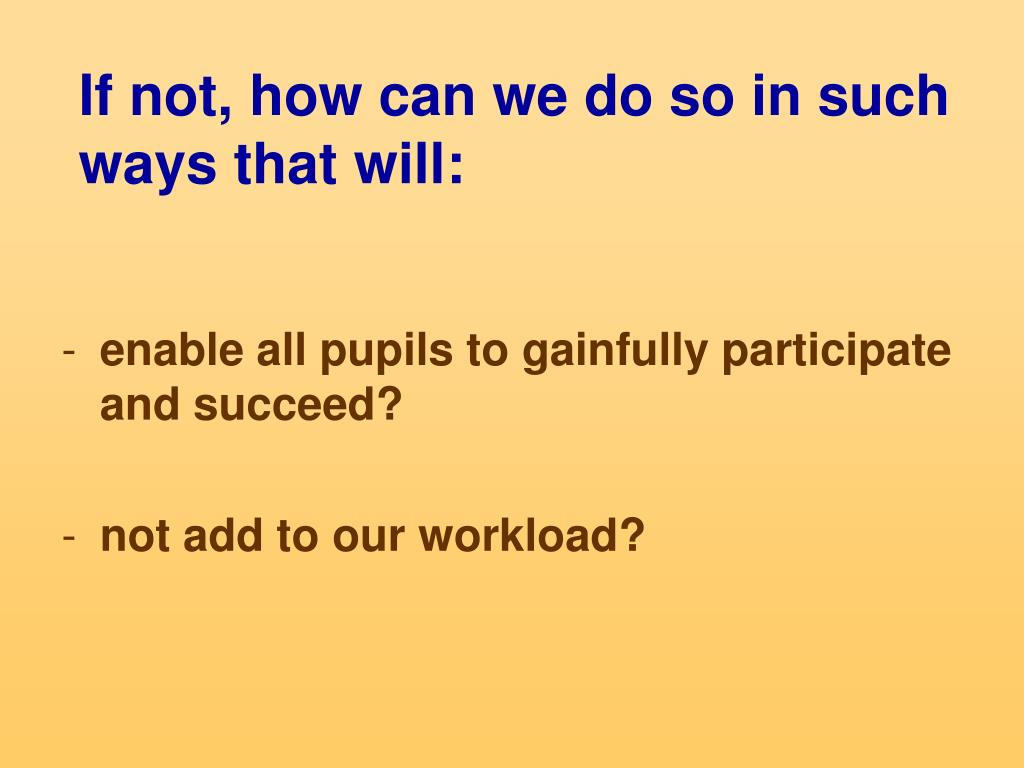 If not, how can we do so in such ways that will:

- enable all pupils to gainfully participate and succeed?

- not add to our workload?